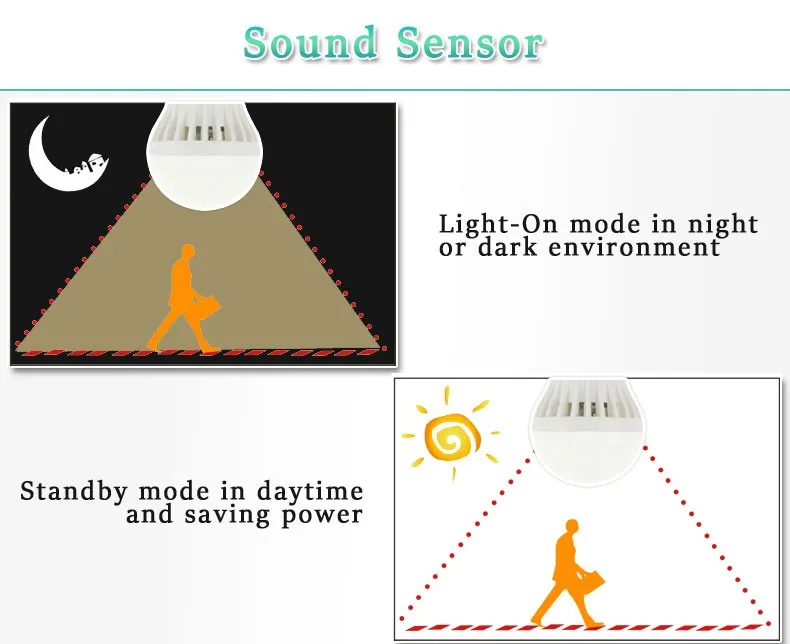 Sound Sensor

Light-On mode in night or dark environment

Standby mode in daytime and saving power